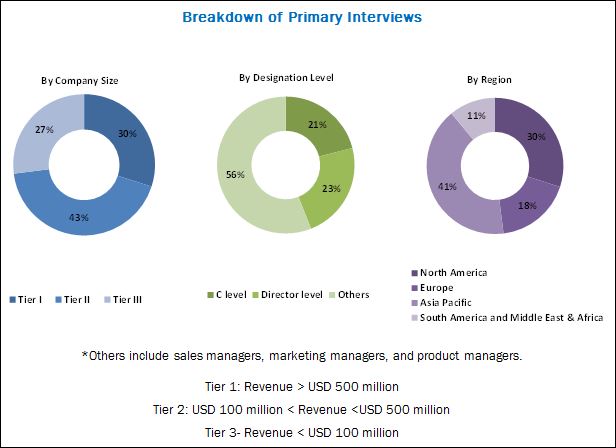 Breakdown of Primary Interviews

By Company Size

30%
43%
27%

Tier I Tier II Tier III

By Designation Level

21%
23%
56%

C level Director level Others

By Region

30%
18%
41%
11%

North America
Europe
Asia Pacific
South America and Middle East & Africa

*Others include sales managers, marketing managers, and product managers.

Tier 1: Revenue > USD 500 million

Tier 2: USD 100 million < Revenue <USD 500 million

Tier 3- Revenue < USD 100 million